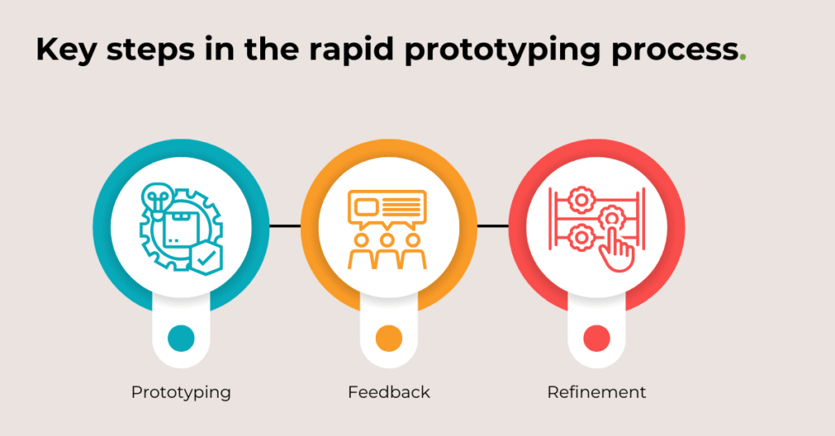 Key steps in the rapid prototyping process.

Prototyping

Feedback

Refinement